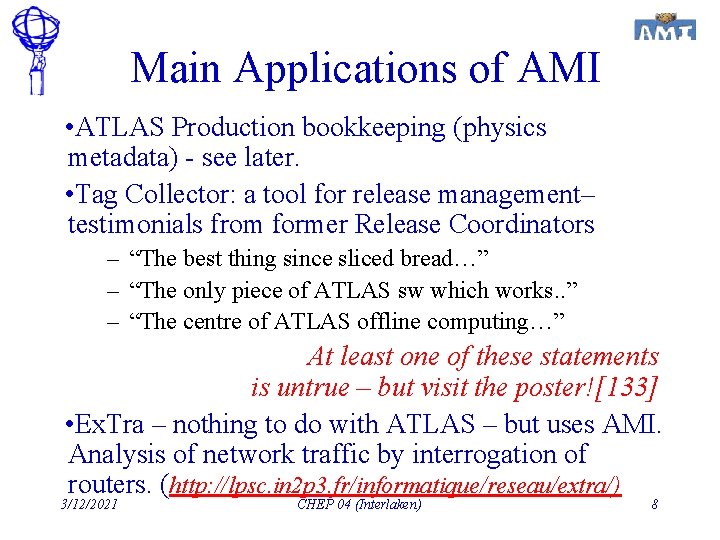 AMI

Main Applications of AMI

•ATLAS Production bookkeeping (physics metadata) - see later.

•Tag Collector: a tool for release management– testimonials from former Release Coordinators

– “The best thing since sliced bread…”

– “The only piece of ATLAS sw which works..”

– “The centre of ATLAS offline computing…”

At least one of these statements is untrue – but visit the poster![133]

•ExTra – nothing to do with ATLAS – but uses AMI. Analysis of network traffic by interrogation of routers. (http://lpsc.in2p3.fr/informatique/reseau/extra/)

3/12/2021 CHEP 04 (Interlaken) 8